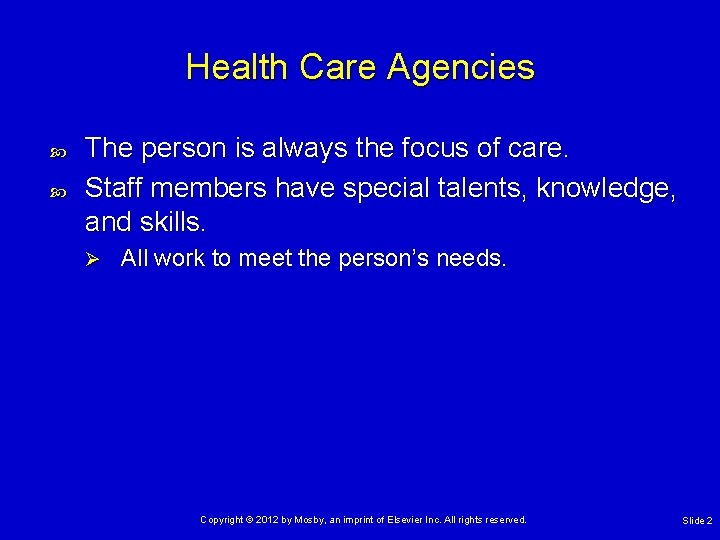 Health Care Agencies

The person is always the focus of care.

Staff members have special talents, knowledge, and skills.

All work to meet the person's needs.

Copyright © 2012 by Mosby, an imprint of Elsevier Inc. All rights reserved.

Slide 2